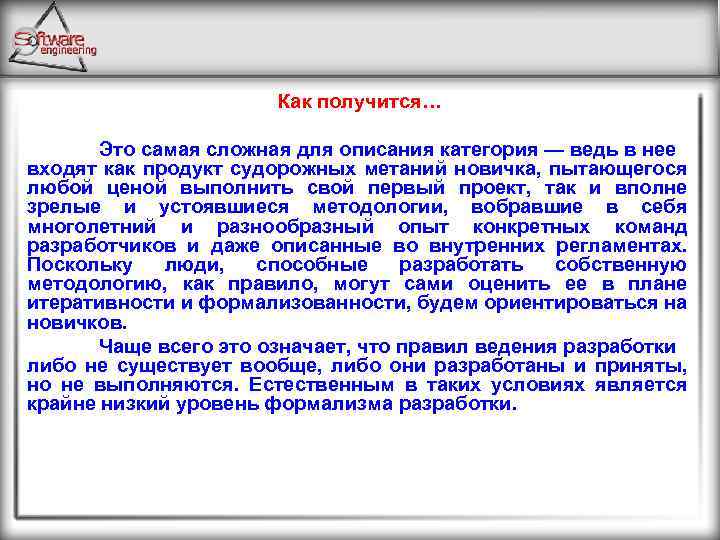 Software engineering

Как получится…

Это самая сложная для описания категория — ведь в нее входят как продукт судорожных метаний новичка, пытающегося любой ценой выполнить свой первый проект, так и вполне зрелые и устоявшиеся методологии, вобравшие в себя многолетний и разнообразный опыт конкретных команд разработчиков и даже описанные во внутренних регламентах. Поскольку люди, способные разработать собственную методологию, как правило, могут сами оценить ее в плане итеративности и формализованности, будем ориентироваться на новичков.

Чаще всего это означает, что правил ведения разработки либо не существует вообще, либо они разработаны и приняты, но не выполняются. Естественным в таких условиях является крайне низкий уровень формализма разработки.